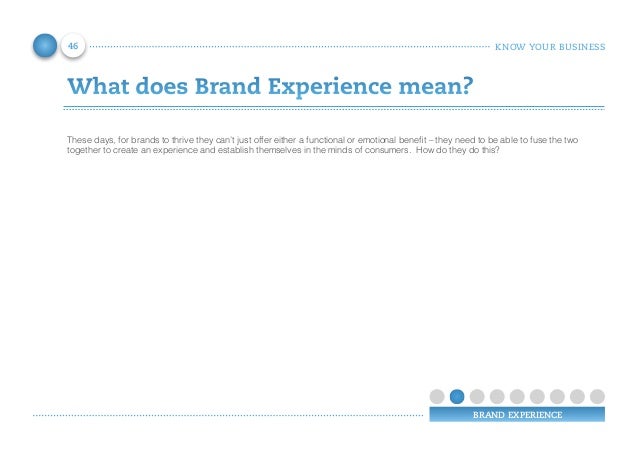 46

KNOW YOUR BUSINESS

What does Brand Experience mean?

These days, for brands to thrive they can't just offer either a functional or emotional benefit – they need to be able to fuse the two together to create an experience and establish themselves in the minds of consumers. How do they do this?

BRAND EXPERIENCE